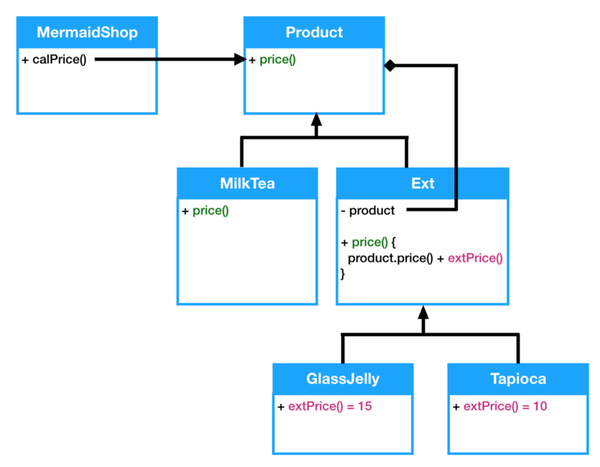 MermaidShop

+ calPrice()

Product

+ price()

MilkTea

+ price()

Ext

- product

+ price() {
product.price() + extPrice()
}

GlassJelly

+ extPrice() = 15

Tapioca

+ extPrice() = 10